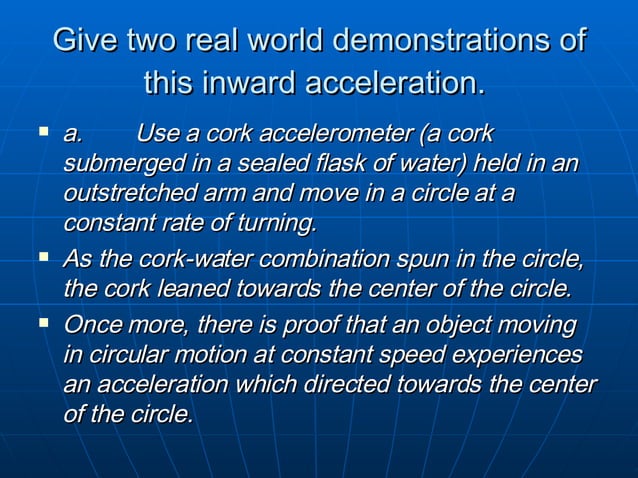 Give two real world demonstrations of this inward acceleration.

▪ a. Use a cork accelerometer (a cork submerged in a sealed flask of water) held in an outstretched arm and move in a circle at a constant rate of turning.

▪ As the cork-water combination spun in the circle, the cork leaned towards the center of the circle.

▪ Once more, there is proof that an object moving in circular motion at constant speed experiences an acceleration which directed towards the center of the circle.